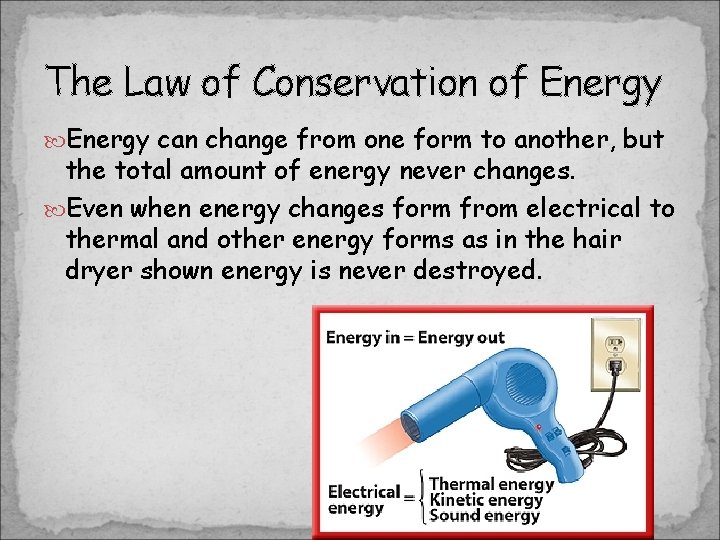 The Law of Conservation of Energy

Energy can change from one form to another, but the total amount of energy never changes.

Even when energy changes form from electrical to thermal and other energy forms as in the hair dryer shown energy is never destroyed.

Energy in = Energy out

Electrical energy = Thermal energy
Kinetic energy
Sound energy